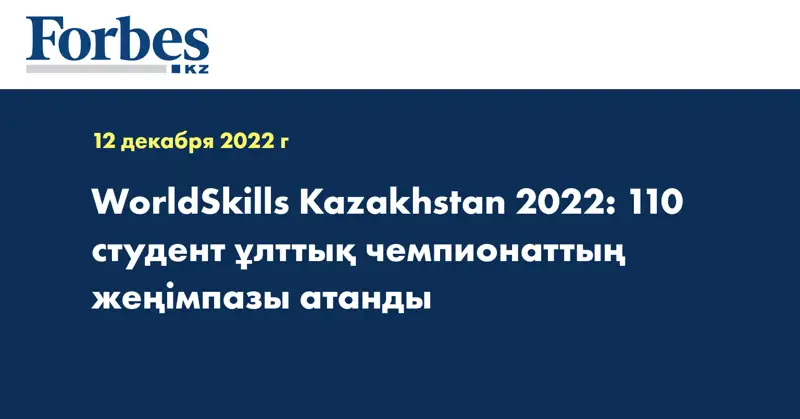 Forbes
KZ

12 декабря 2022 г

WorldSkills Kazakhstan 2022: 110 студент ұлттық чемпионаттың жеңімпазы атанды